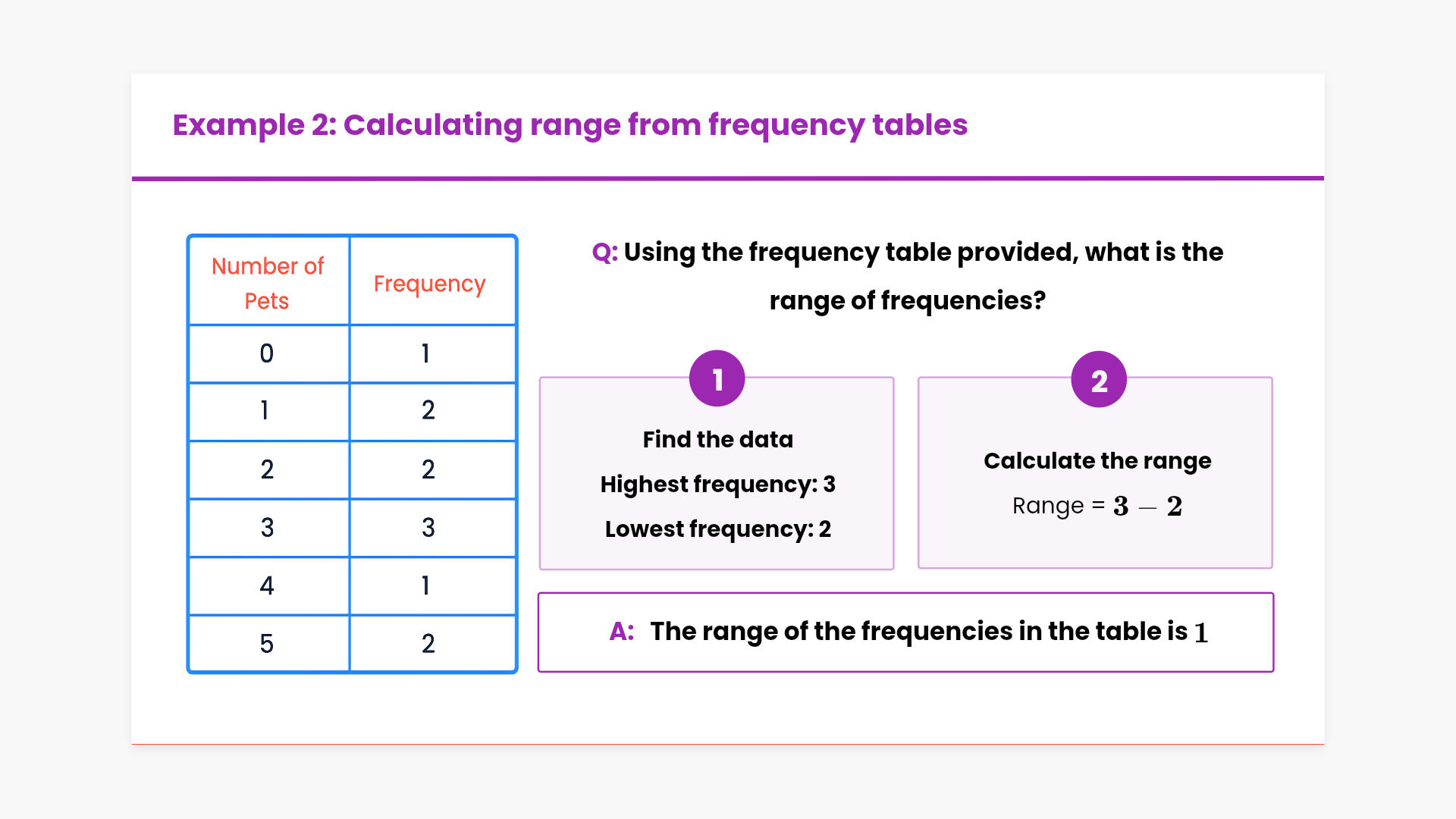 Example 2: Calculating range from frequency tables

| Number of Pets | Frequency |
|---|---|
| 0 | 1 |
| 1 | 2 |
| 2 | 2 |
| 3 | 3 |
| 4 | 1 |
| 5 | 2 |

Q: Using the frequency table provided, what is the range of frequencies?

1

Find the data

Highest frequency: 3

Lowest frequency: 2

2

Calculate the range

Range = $3 - 2$

A: The range of the frequencies in the table is $1$